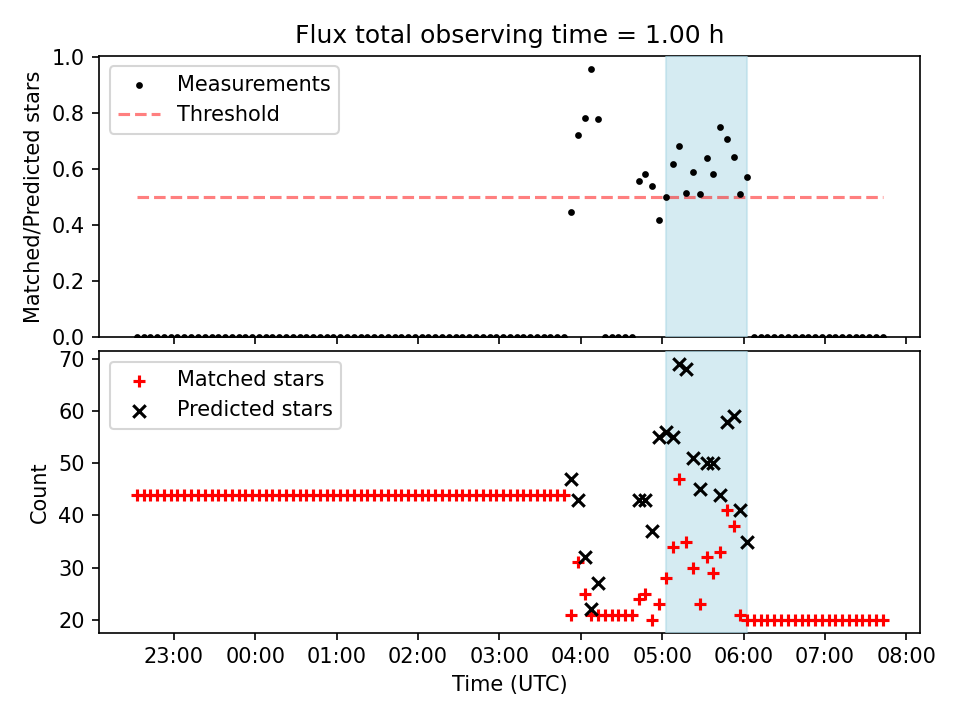 Flux total observing time = 1.00 h

Matched/Predicted stars

1.0
0.8
0.6
0.4
0.2
0.0

Measurements
Threshold

Count

70
60
50
40
30
20

Matched stars
Predicted stars

23:00 00:00 01:00 02:00 03:00 04:00 05:00 06:00 07:00 08:00

Time (UTC)